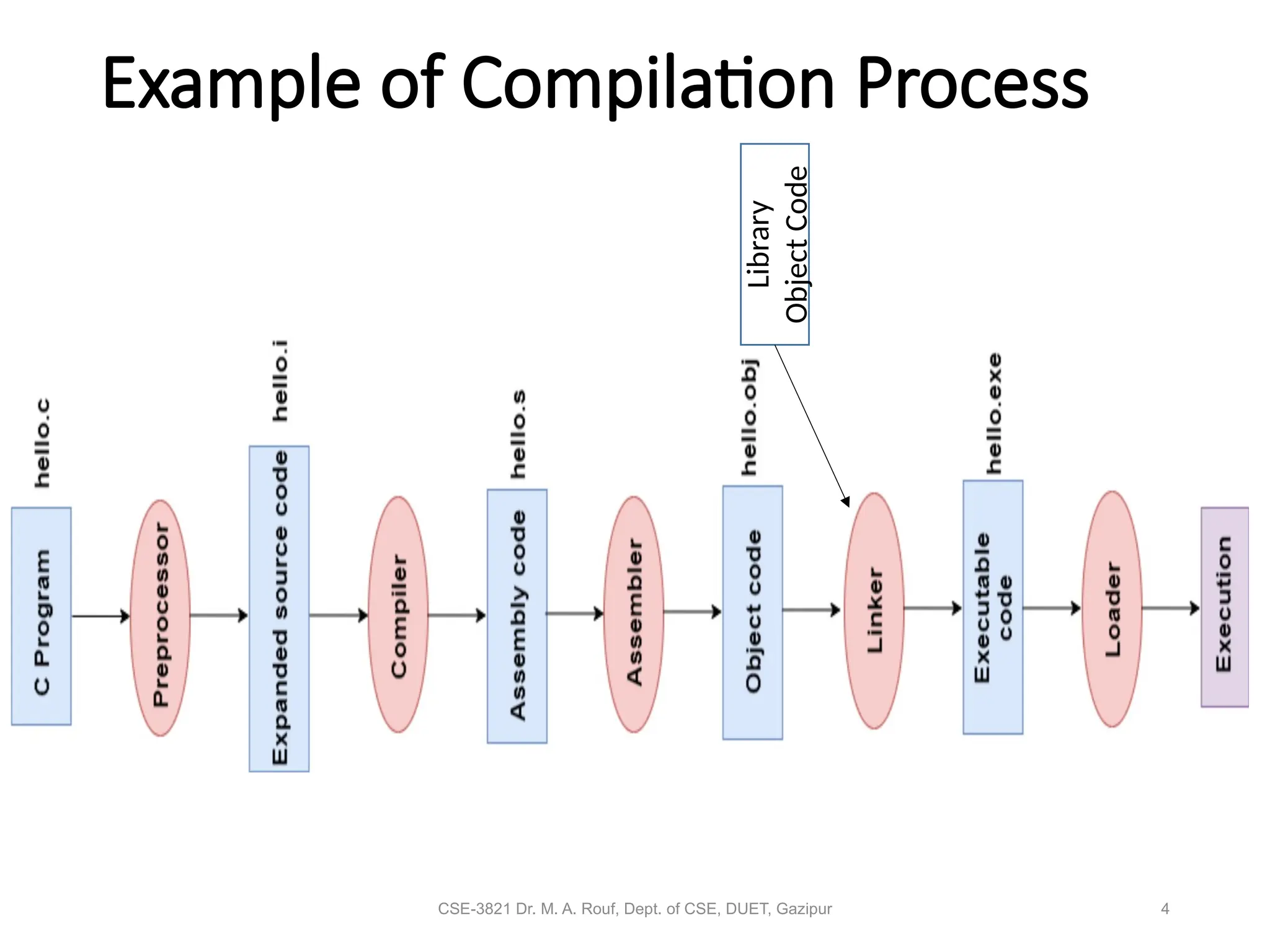 Example of Compilation Process

Library
Object Code

hello.c
C Program

Preprocessor

hello.i
Expanded source code

Compiler

hello.s
Assembly code

Assembler

hello.obj
Object code

Linker

hello.exe
Executable code

Loader

Execution

CSE-3821 Dr. M. A. Rouf, Dept. of CSE, DUET, Gazipur

4